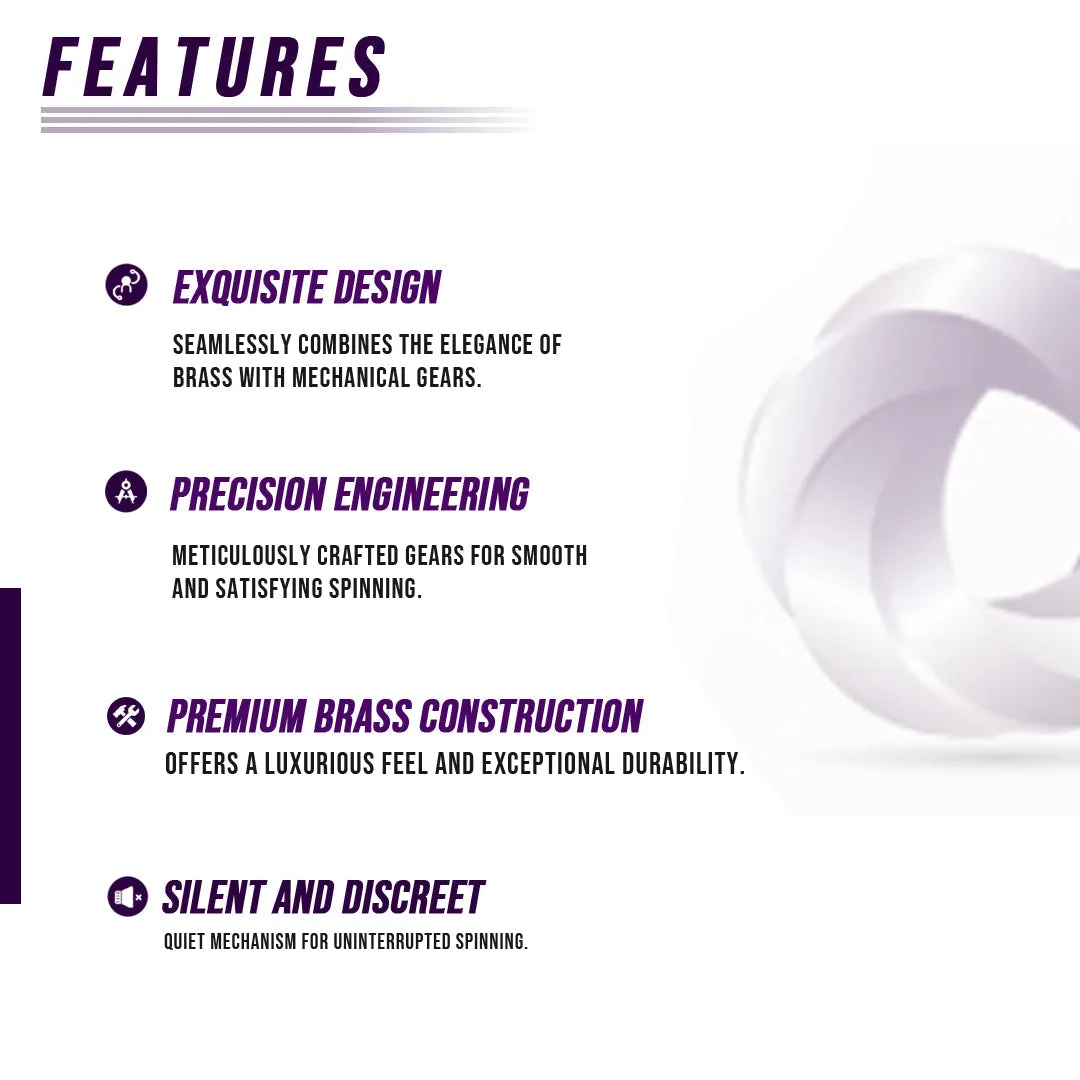 FEATURES

EXQUISITE DESIGN

SEAMLESSLY COMBINES THE ELEGANCE OF BRASS WITH MECHANICAL GEARS.

PRECISION ENGINEERING

METICULOUSLY CRAFTED GEARS FOR SMOOTH AND SATISFYING SPINNING.

PREMIUM BRASS CONSTRUCTION

OFFERS A LUXURIOUS FEEL AND EXCEPTIONAL DURABILITY.

SILENT AND DISCREET

QUIET MECHANISM FOR UNINTERRUPTED SPINNING.